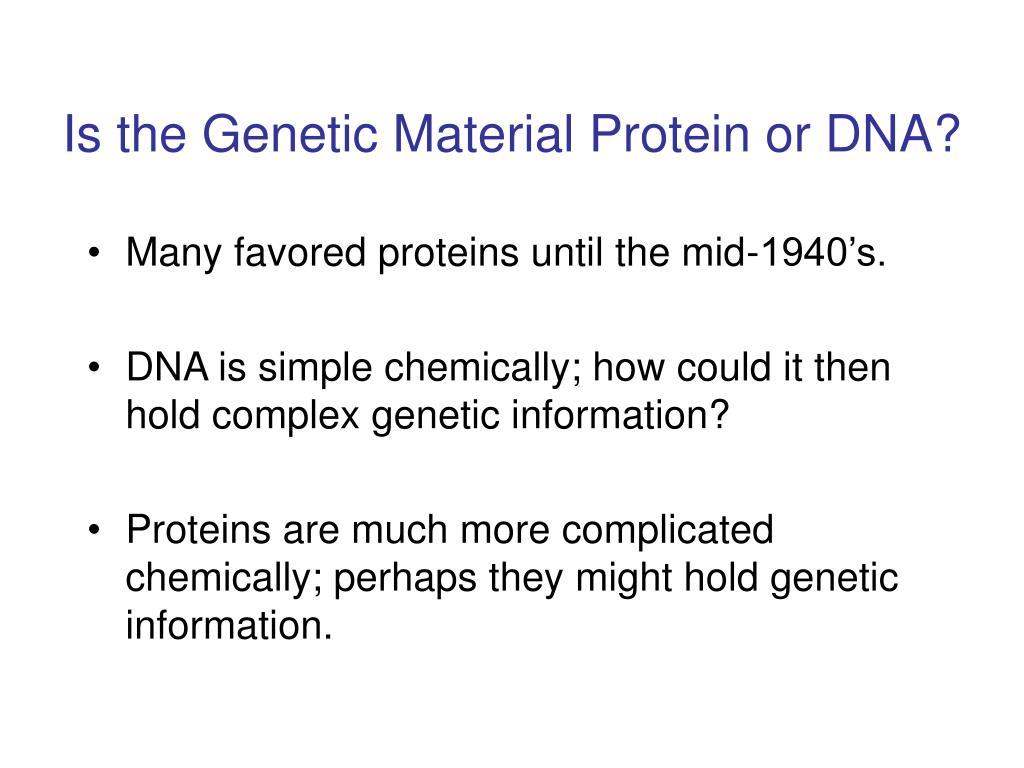 Is the Genetic Material Protein or DNA?

• Many favored proteins until the mid-1940’s.

• DNA is simple chemically; how could it then hold complex genetic information?

• Proteins are much more complicated chemically; perhaps they might hold genetic information.